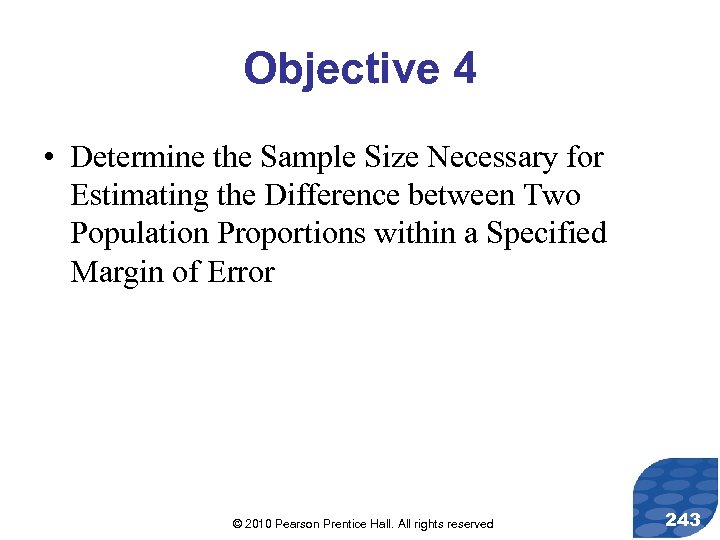 Objective 4

• Determine the Sample Size Necessary for Estimating the Difference between Two Population Proportions within a Specified Margin of Error

© 2010 Pearson Prentice Hall. All rights reserved

243